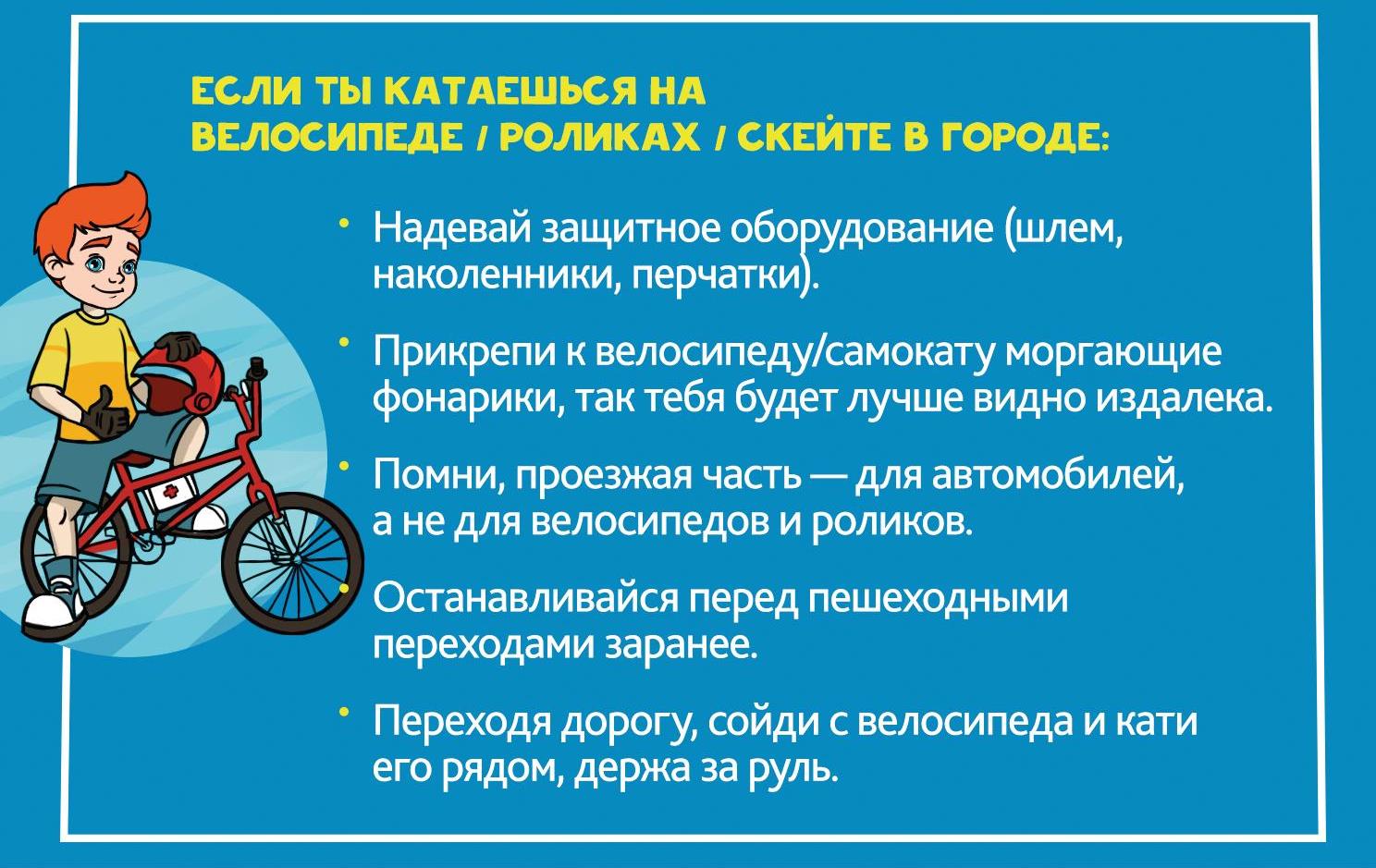 ЕСЛИ ТЫ КАТАЕШЬСЯ НА ВЕЛОСИПЕДЕ / РОЛИКАХ / СКЕЙТЕ В ГОРОДЕ:

• Надевай защитное оборудование (шлем, наколенники, перчатки).

• Прикрепи к велосипеду/самокату моргающие фонарики, так тебя будет лучше видно издалека.

• Помни, проезжая часть — для автомобилей, а не для велосипедов и роликов.

• Останавливайся перед пешеходными переходами заранее.

• Переходя дорогу, сойди с велосипеда и кати его рядом, держа за руль.